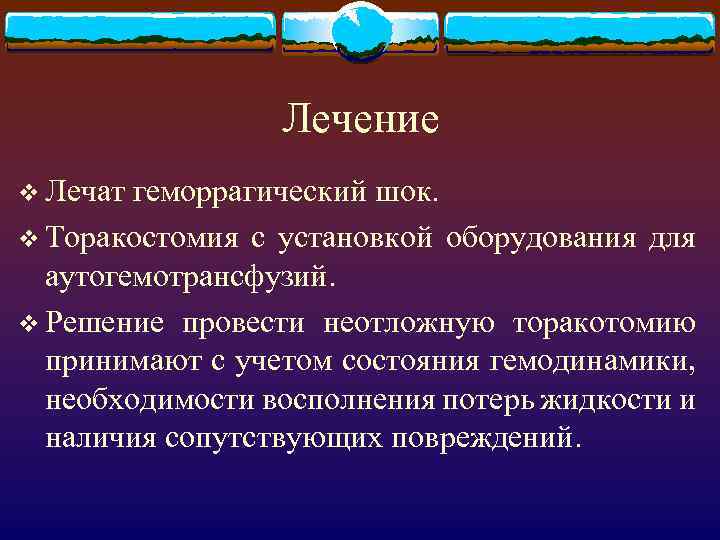 Лечение

❖ Лечат геморрагический шок.

❖ Торакостомия с установкой оборудования для аутогемотрансфузий.

❖ Решение провести неотложную торакотомию принимают с учетом состояния гемодинамики, необходимости восполнения потерь жидкости и наличия сопутствующих повреждений.